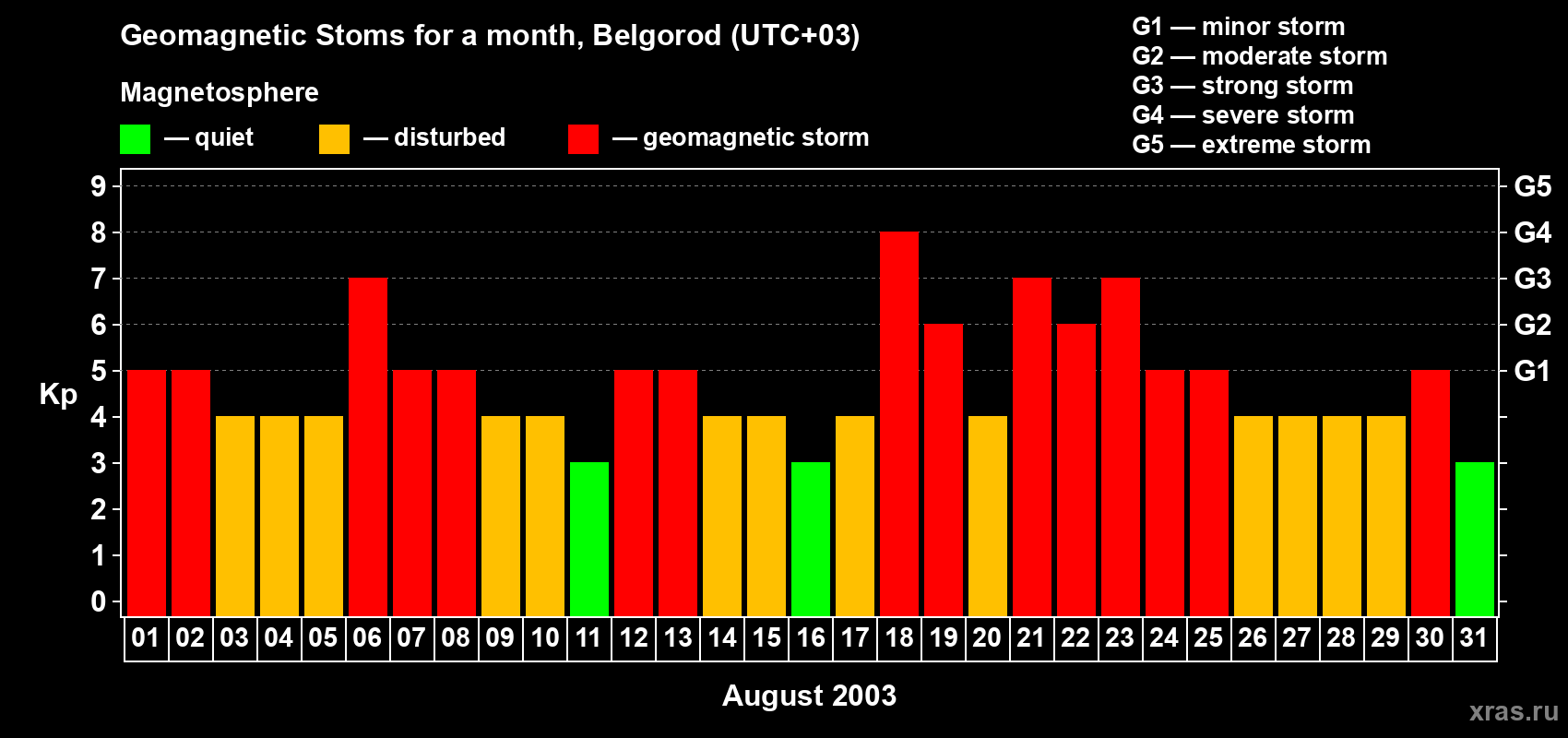 Geomagnetic Stoms for a month, Belgorod (UTC+03)

Magnetosphere

— quiet — disturbed — geomagnetic storm

G1 — minor storm
G2 — moderate storm
G3 — strong storm
G4 — severe storm
G5 — extreme storm

Kp

9
8
7
6
5
4
3
2
1
0

G5
G4
G3
G2
G1

01 02 03 04 05 06 07 08 09 10 11 12 13 14 15 16 17 18 19 20 21 22 23 24 25 26 27 28 29 30 31

August 2003

xras.ru